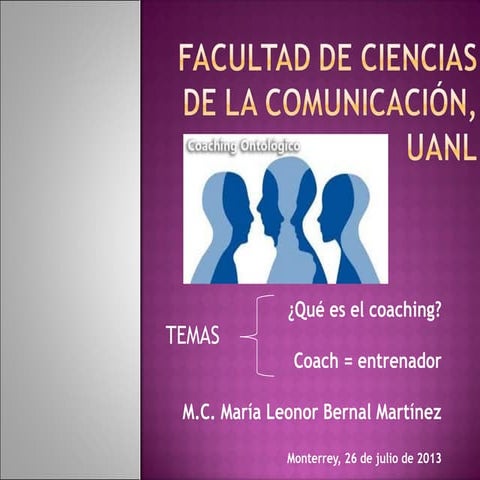 FACULTAD DE CIENCIAS DE LA COMUNICACIÓN, UANL

Coaching Ontológico

TEMAS

¿Qué es el coaching?

Coach = entrenador

M.C. María Leonor Bernal Martínez

Monterrey, 26 de julio de 2013